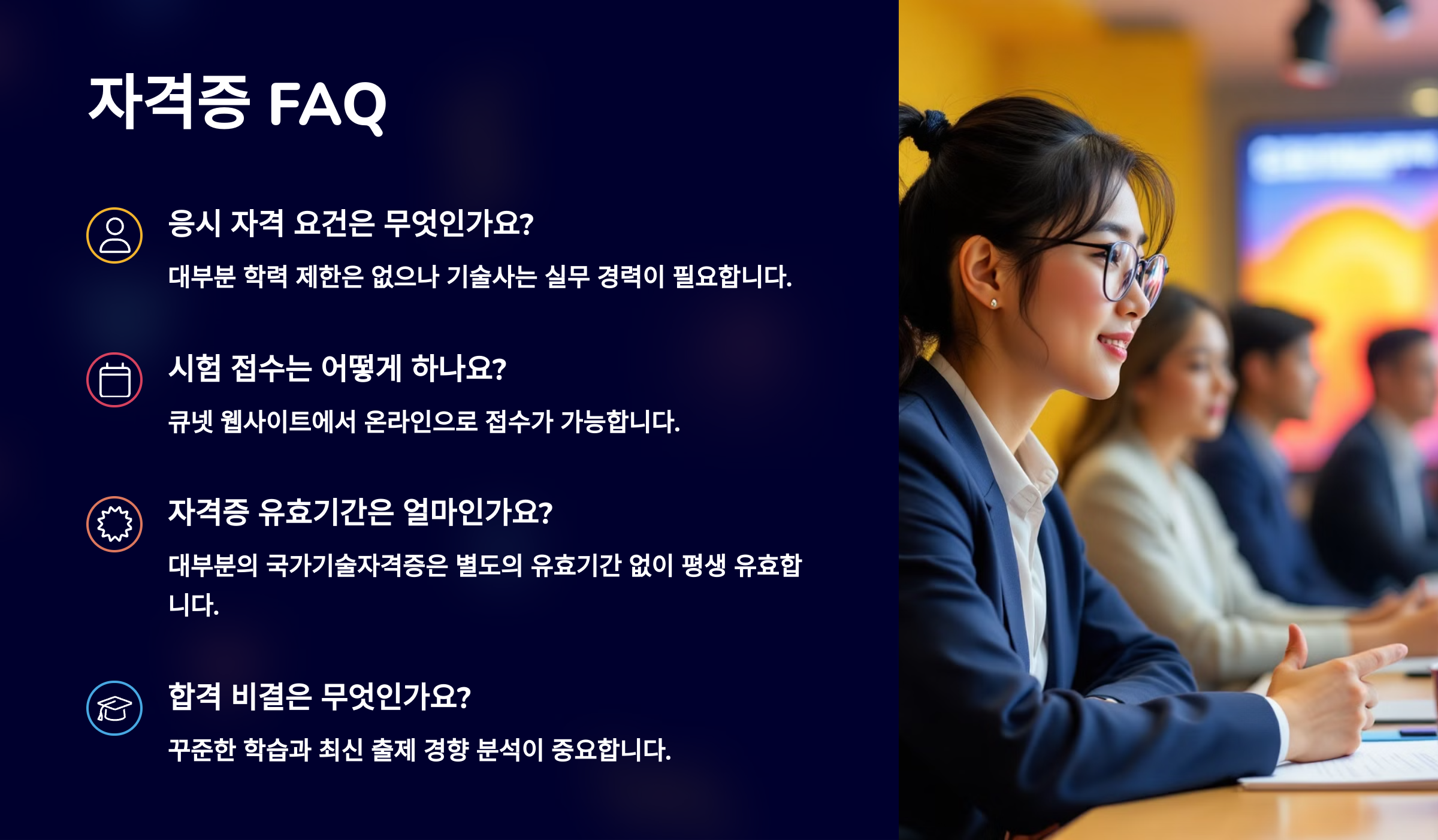 자격증 FAQ

응시 자격 요건은 무엇인가요?

대부분 학력 제한은 없으나 기술사는 실무 경력이 필요합니다.

시험 접수는 어떻게 하나요?

큐넷 웹사이트에서 온라인으로 접수가 가능합니다.

자격증 유효기간은 얼마인가요?

대부분의 국가기술자격증은 별도의 유효기간 없이 평생 유효합니다.

합격 비결은 무엇인가요?

꾸준한 학습과 최신 출제 경향 분석이 중요합니다.